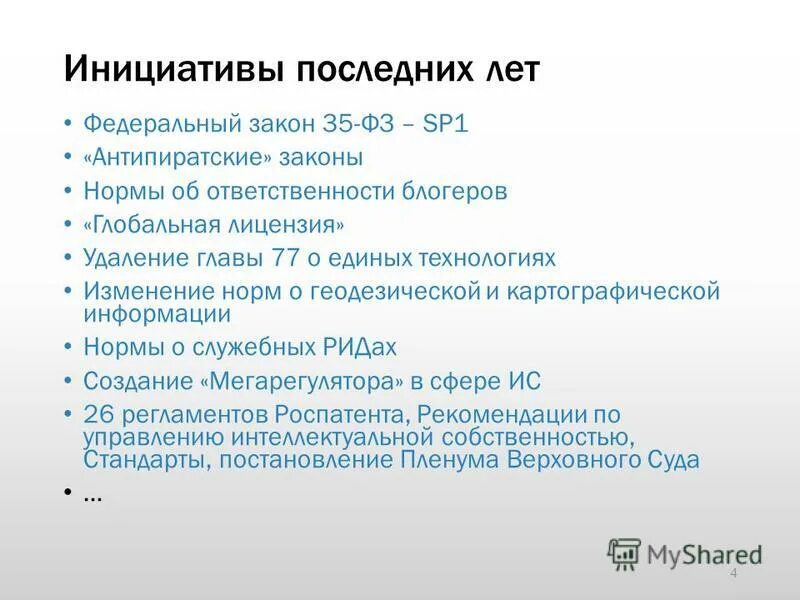 Инициативы последних лет

• Федеральный закон 35-ФЗ – SP1
• «Антипиратские» законы
• Нормы об ответственности блогеров
• «Глобальная лицензия»
• Удаление главы 77 о единых технологиях
• Изменение норм о геодезической и картографической информации
• Нормы о служебных РИДах
• Создание «Мегарегулятора» в сфере ИС
• 26 регламентов Роспатента, Рекомендации по управлению интеллектуальной собственностью, Стандарты, постановление Пленума Верховного Суда
• …

MyShared

4